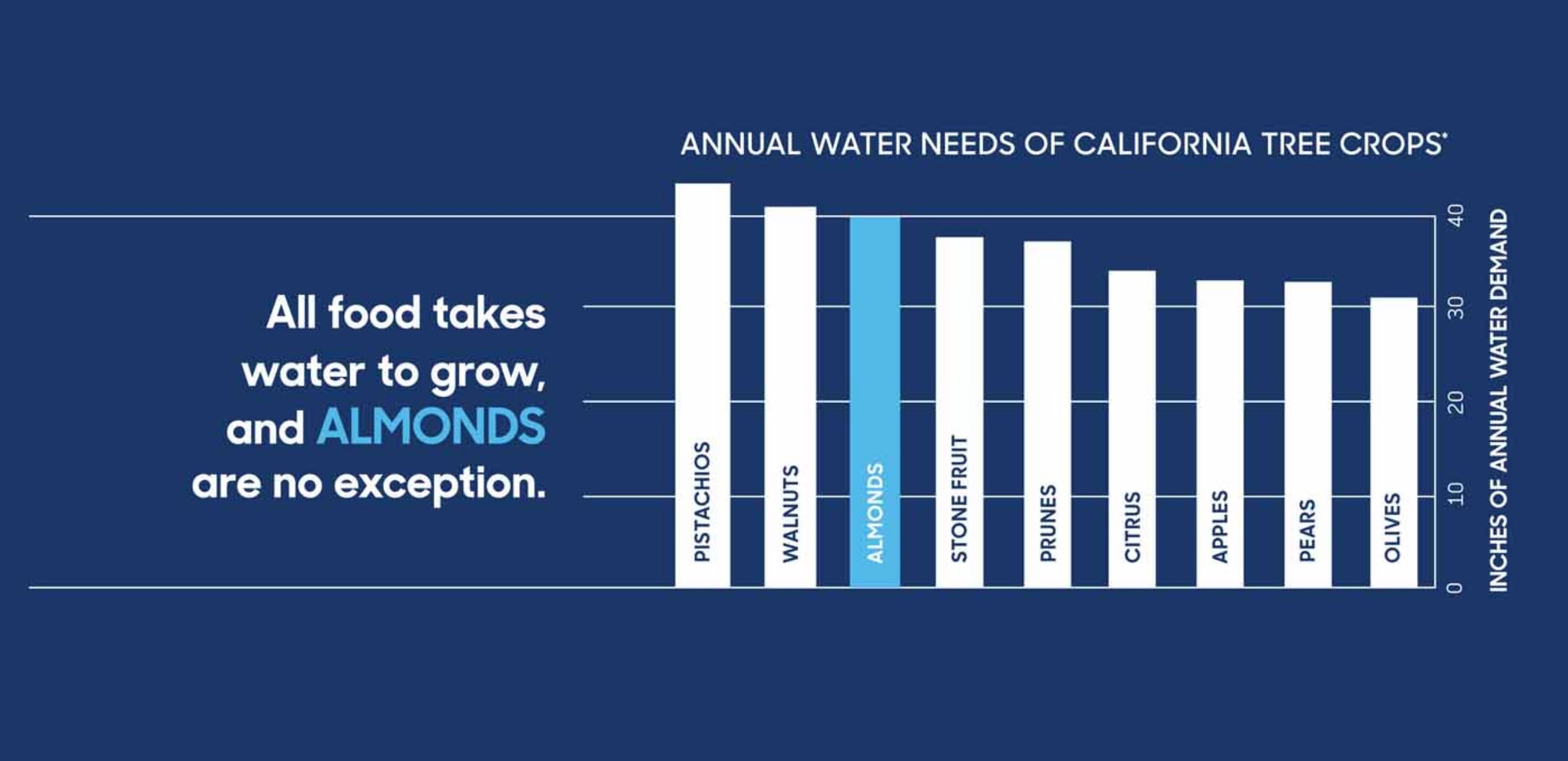 All food takes water to grow, and ALMONDS are no exception.

ANNUAL WATER NEEDS OF CALIFORNIA TREE CROPS*

PISTACHIOS
WALNUTS
ALMONDS
STONE FRUIT
PRUNES
CITRUS
APPLES
PEARS
OLIVES

40
30
20
10
0

INCHES OF ANNUAL WATER DEMAND